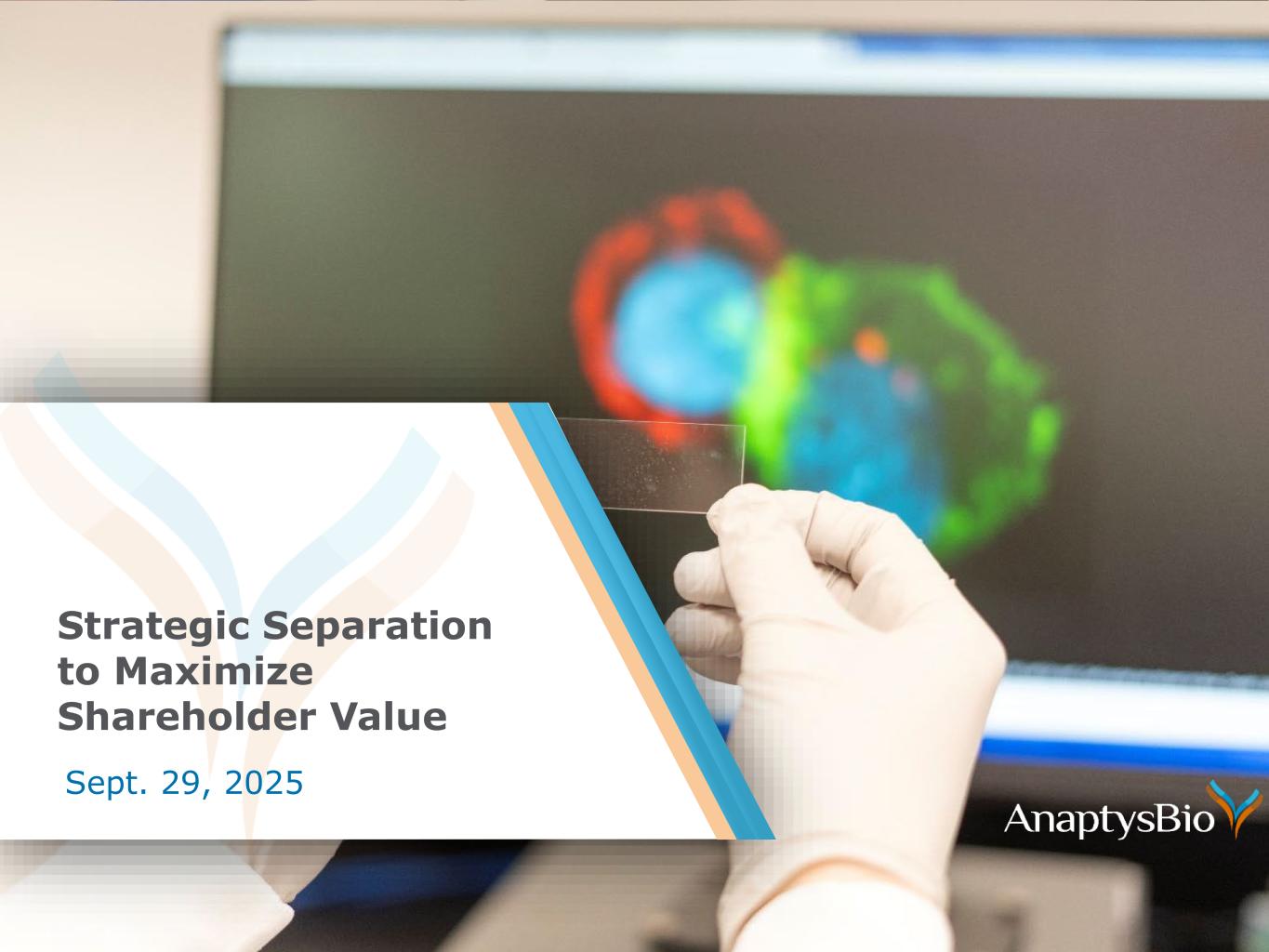 Strategic Separation to Maximize Shareholder Value

Sept. 29, 2025

AnaptysBio